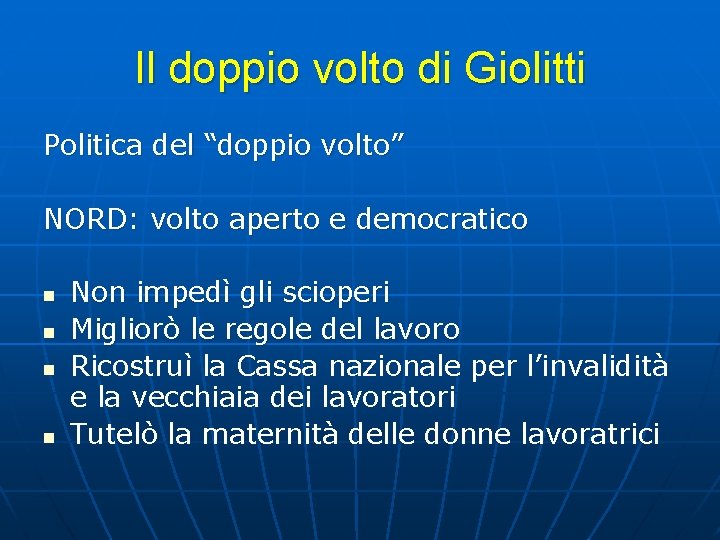 Il doppio volto di Giolitti

Politica del “doppio volto”

NORD: volto aperto e democratico

- Non impedì gli scioperi
- Migliorò le regole del lavoro
- Ricostruì la Cassa nazionale per l’invalidità e la vecchiaia dei lavoratori
- Tutelò la maternità delle donne lavoratrici